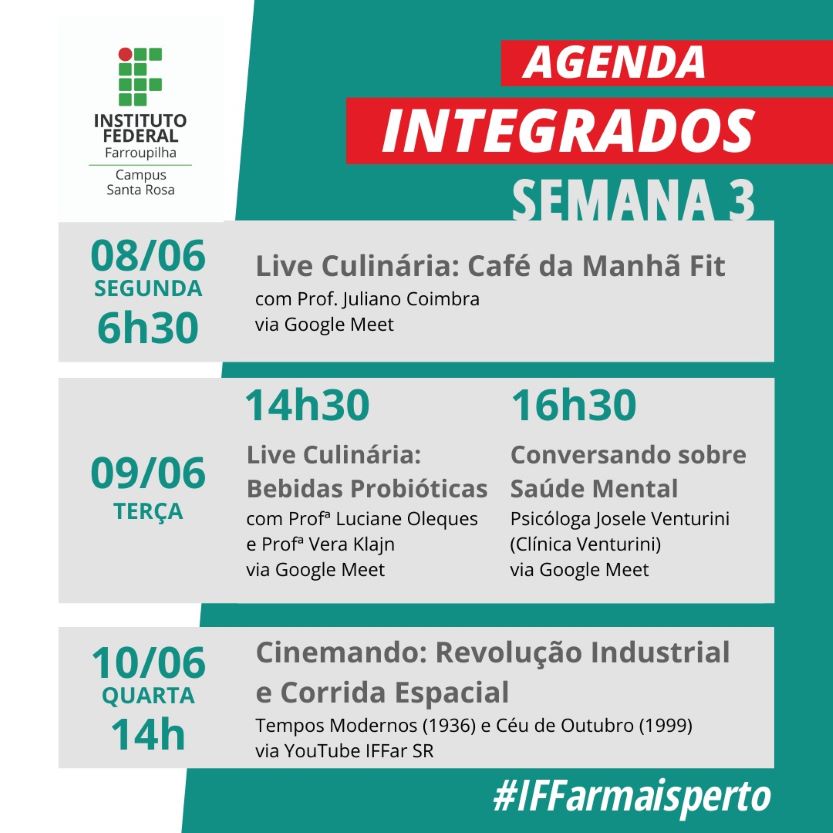 INSTITUTO FEDERAL
Farroupilha
Campus Santa Rosa

AGENDA
INTEGRADOS
SEMANA 3

08/06
SEGUNDA
6h30

Live Culinária: Café da Manhã Fit
com Prof. Juliano Coimbra
via Google Meet

09/06
TERÇA

14h30
Live Culinária: Bebidas Probióticas
com Profª Luciane Oleques e Profª Vera Klajn
via Google Meet

16h30
Conversando sobre Saúde Mental
Psicóloga Josele Venturini (Clínica Venturini)
via Google Meet

10/06
QUARTA
14h

Cinemando: Revolução Industrial e Corrida Espacial
Tempos Modernos (1936) e Céu de Outubro (1999)
via YouTube IFFar SR

#IFFarmaisperto